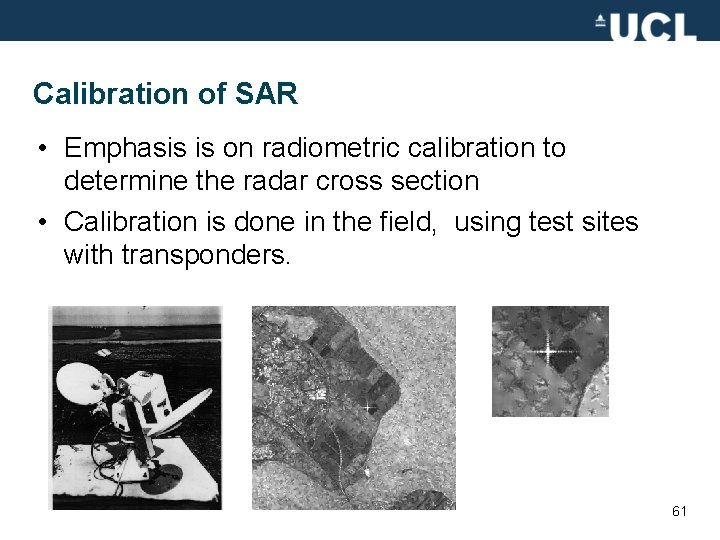 UCL

Calibration of SAR

• Emphasis is on radiometric calibration to determine the radar cross section

• Calibration is done in the field, using test sites with transponders.

61